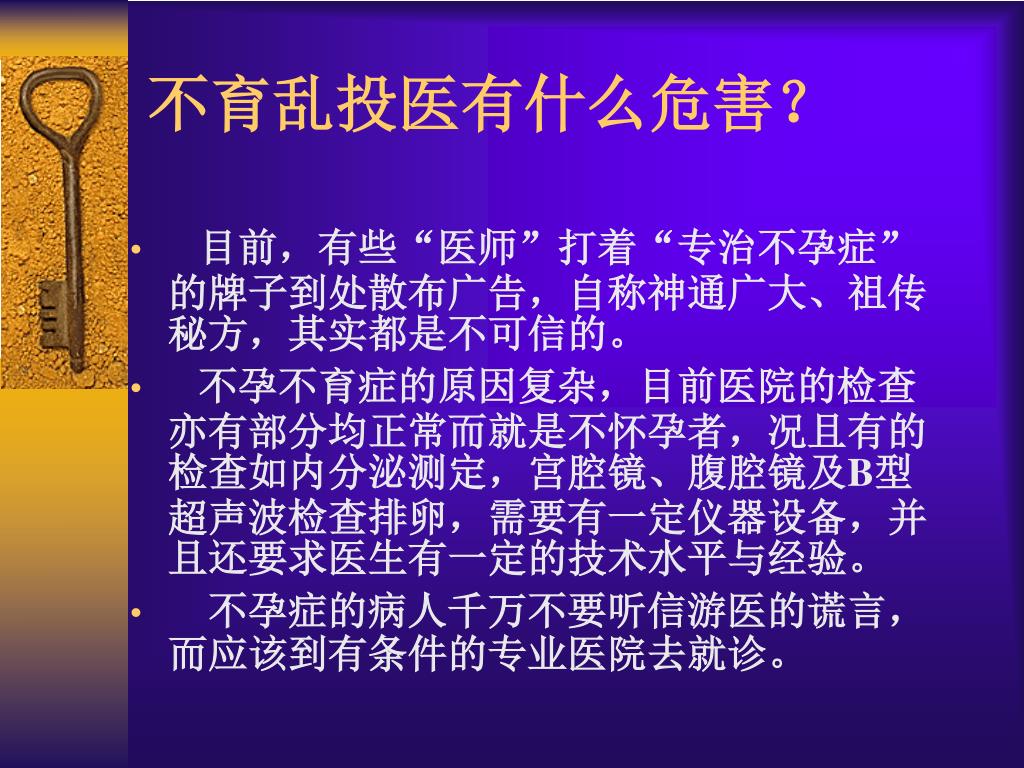 不育乱投医有什么危害?

• 目前，有些“医师”打着“专治不孕症”的牌子到处散布广告，自称神通广大、祖传秘方，其实都是不可信的。

• 不孕不育症的原因复杂，目前医院的检查亦有部分均正常而就是不怀孕者，况且有的检查如内分泌测定，宫腔镜、腹腔镜及B型超声波检查排卵，需要有一定仪器设备，并且还要求医生有一定的技术水平与经验。

• 不孕症的病人千万不要听信游医的谎言，而应该到有条件的专业医院去就诊。